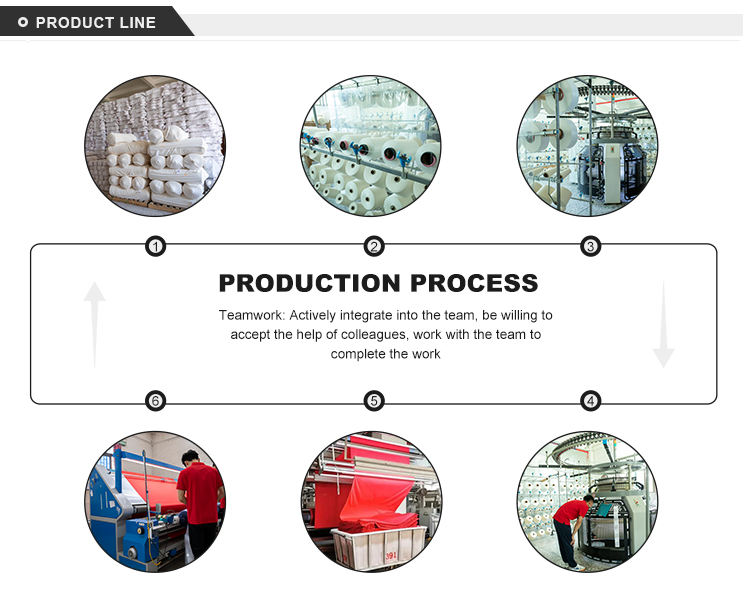 PRODUCT LINE

1

2

3

PRODUCTION PROCESS

Teamwork: Actively integrate into the team, be willing to accept the help of colleagues, work with the team to complete the work

6

5

4

391